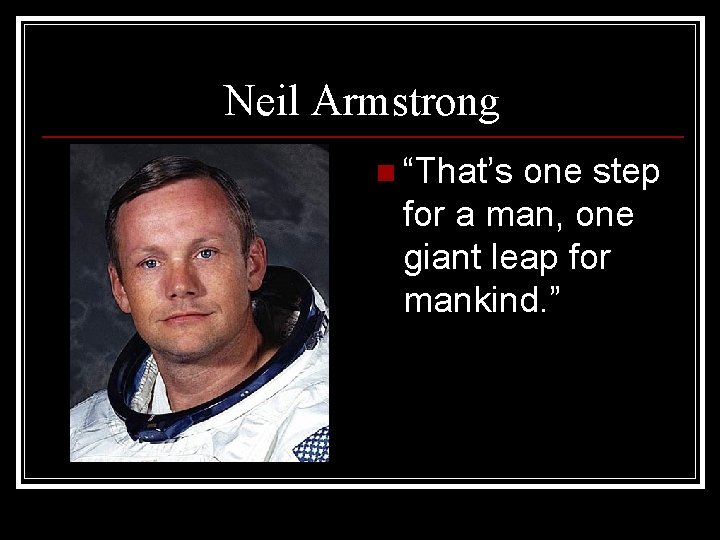 Neil Armstrong

“That’s one step for a man, one giant leap for mankind.”